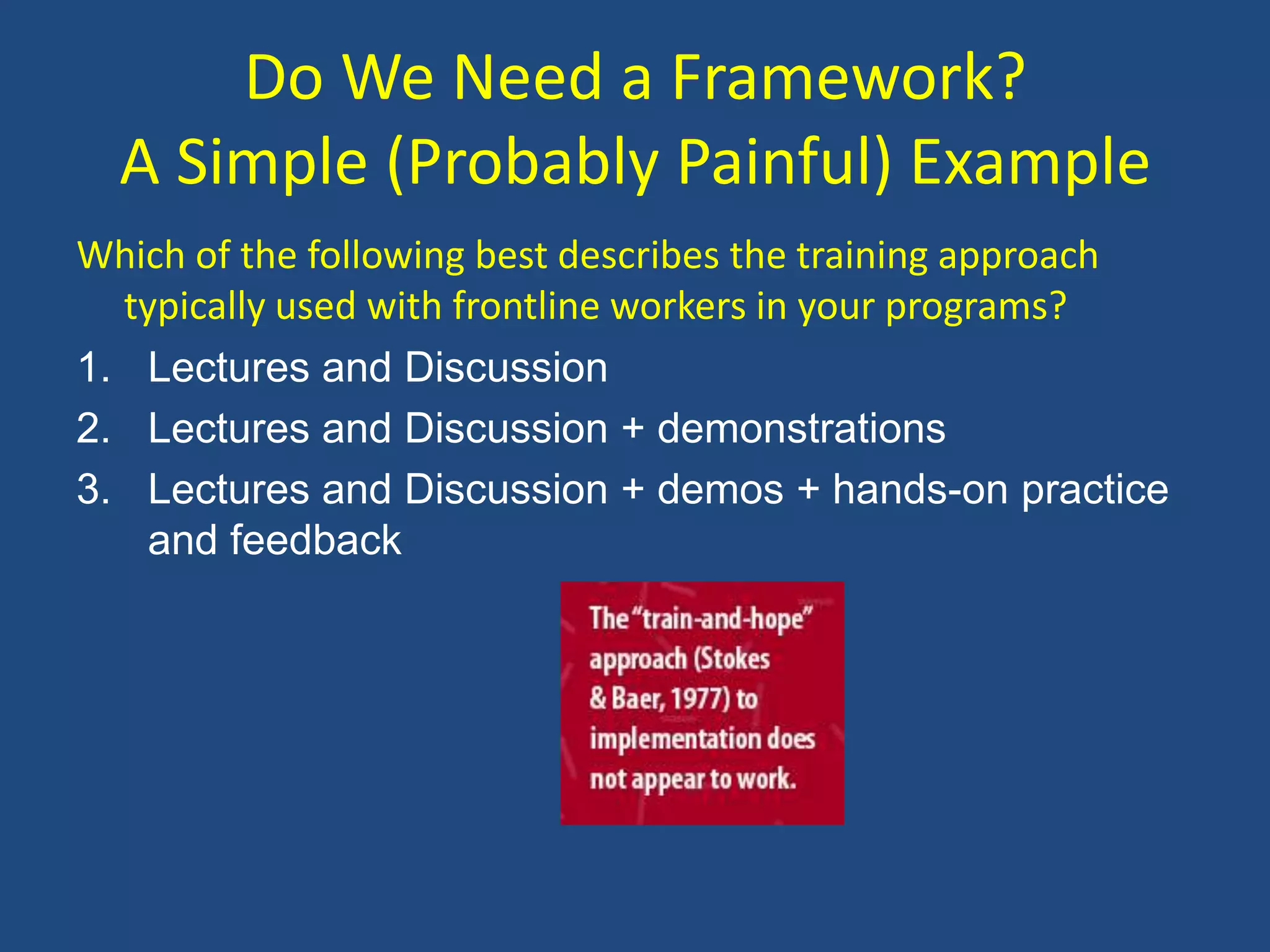 Do We Need a Framework?
A Simple (Probably Painful) Example

Which of the following best describes the training approach typically used with frontline workers in your programs?

1. Lectures and Discussion
2. Lectures and Discussion + demonstrations
3. Lectures and Discussion + demos + hands-on practice and feedback

The "train-and-hope" approach (Stokes & Baer, 1977) to implementation does not appear to work.